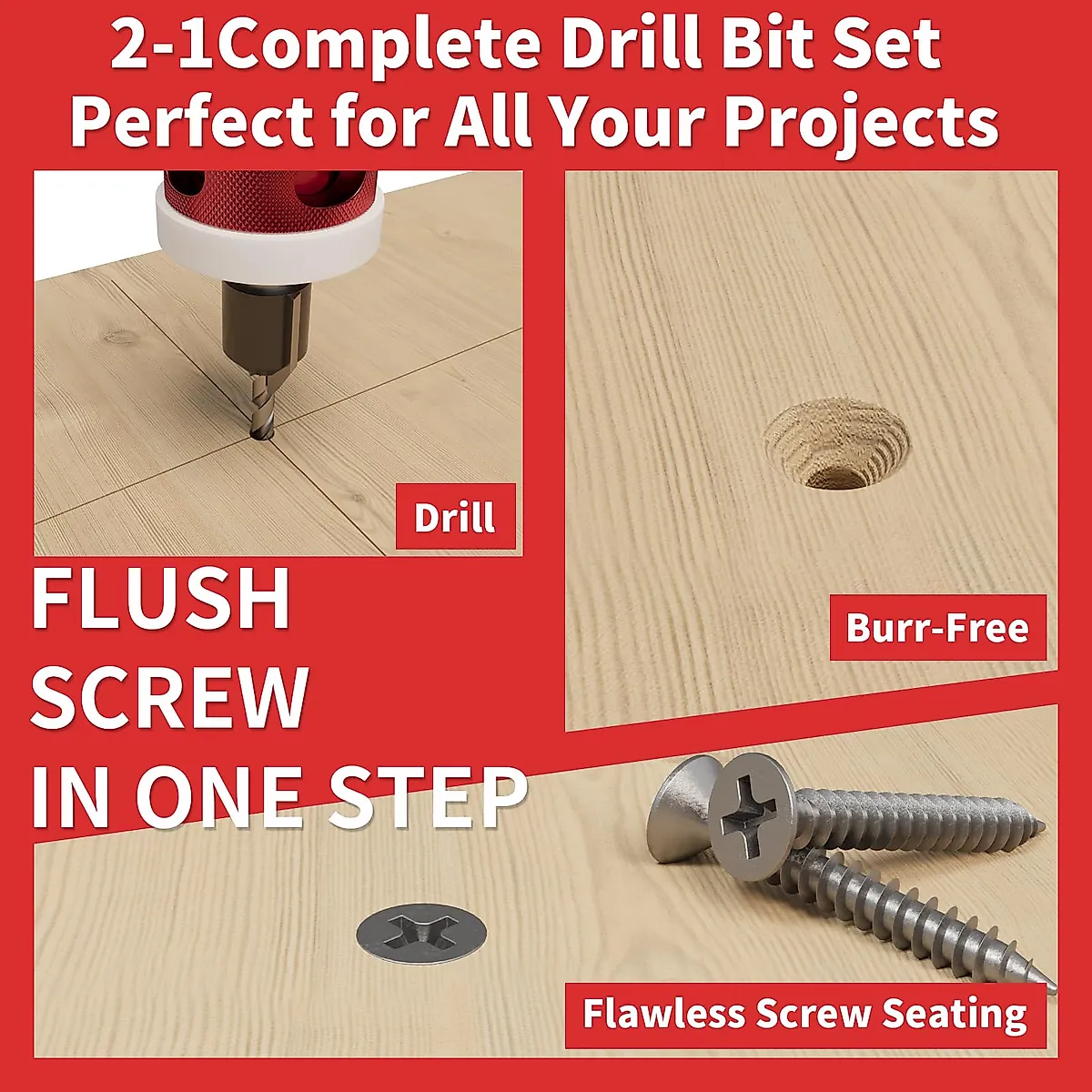 2-1Complete Drill Bit Set
Perfect for All Your Projects

Drill

Burr-Free

FLUSH
SCREW
IN ONE STEP

Flawless Screw Seating